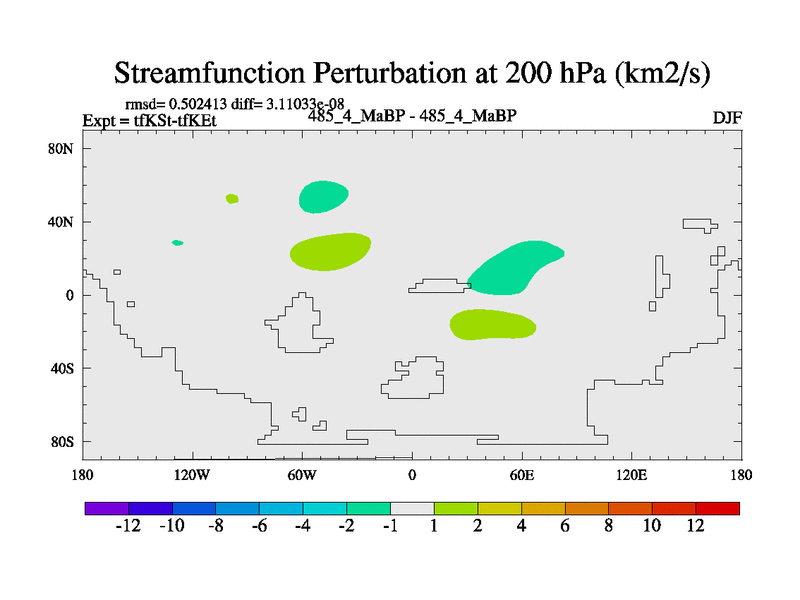 Streamfunction Perturbation at 200 hPa (km2/s)

rmsd= 0.502413 diff= 3.11033e-08
Expt = tfKSt-tfKEt
485_4_MaBP - 485_4_MaBP
DJF

80N
40N
0
40S
80S

180
120W
60W
0
60E
120E
180

-12 -10 -8 -6 -4 -2 -1 1 2 4 6 8 10 12